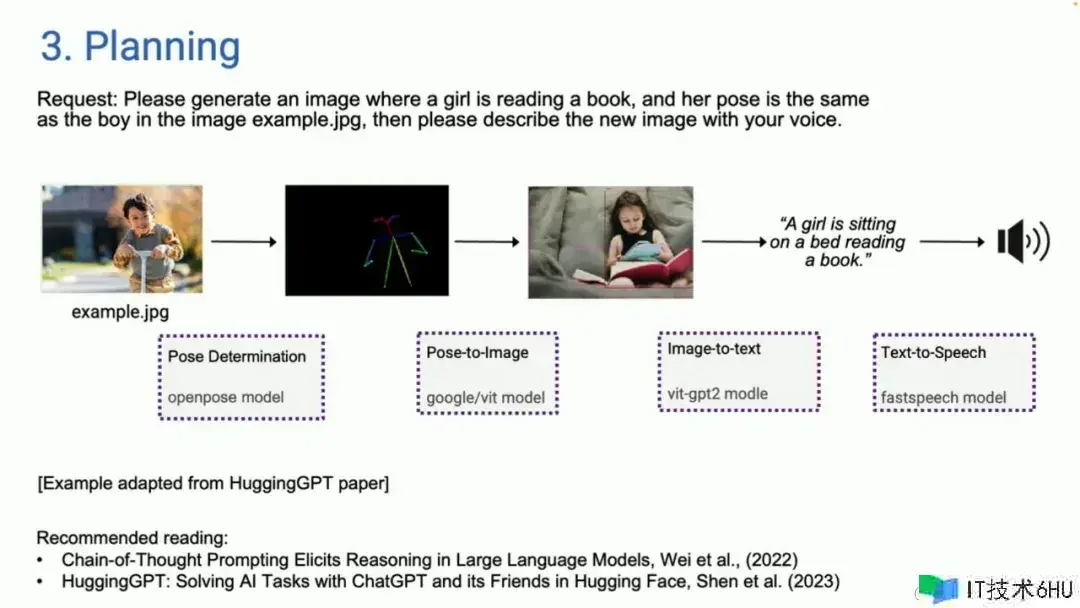 3. Planning

Request: Please generate an image where a girl is reading a book, and her pose is the same as the boy in the image example.jpg, then please describe the new image with your voice.

example.jpg

"A girl is sitting on a bed reading a book."

Pose Determination

openpose model

Pose-to-Image

google/vit model

Image-to-text

vit-gpt2 modle

Text-to-Speech

fastspeech model

[Example adapted from HuggingGPT paper]

Recommended reading:
• Chain-of-Thought Prompting Elicits Reasoning in Large Language Models, Wei et al., (2022)
• HuggingGPT: Solving AI Tasks with ChatGPT and its Friends in Hugging Face, Shen et al. (2023)

IT技术6HU